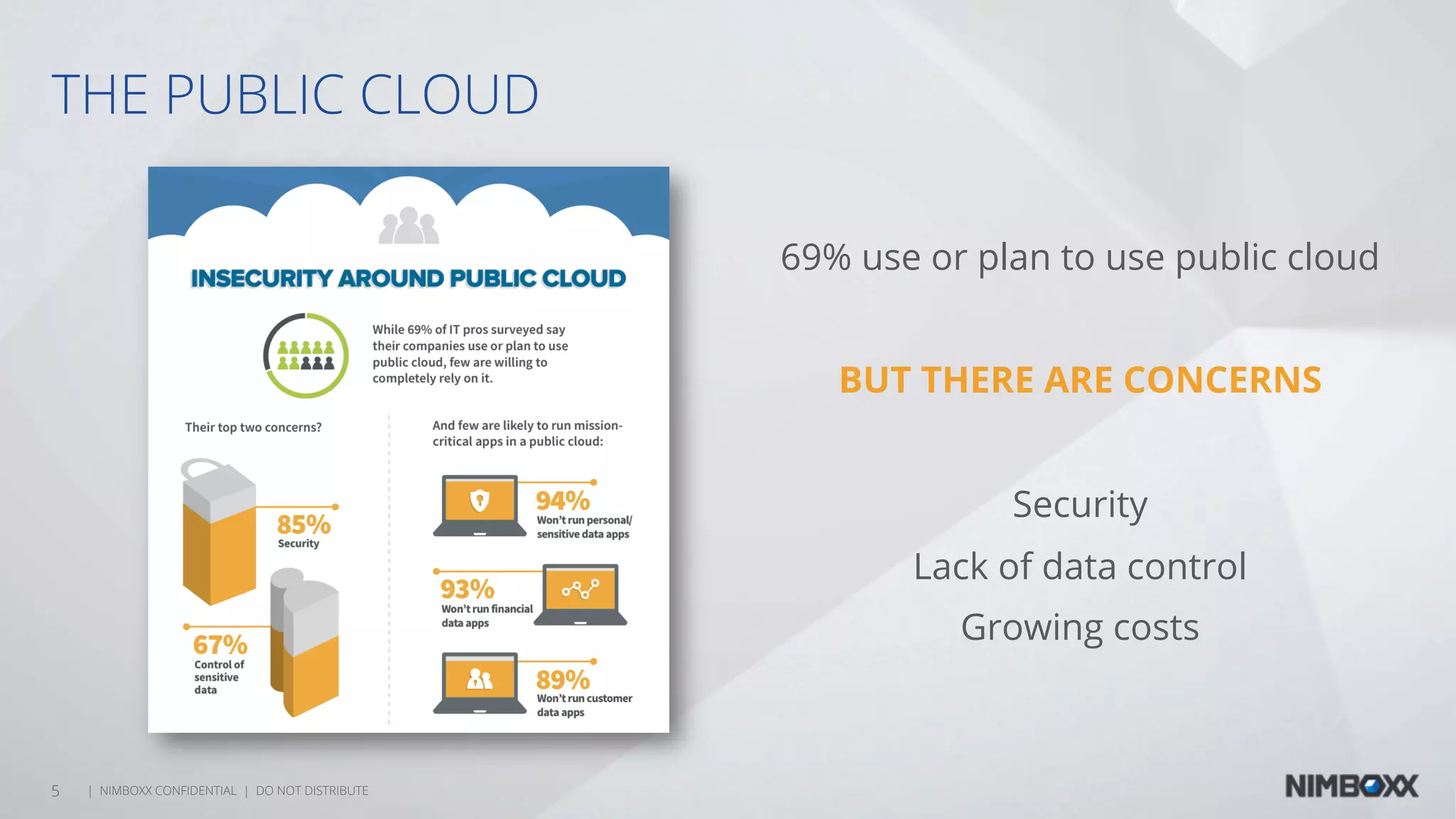 THE PUBLIC CLOUD

INSECURITY AROUND PUBLIC CLOUD

While 69% of IT pros surveyed say their companies use or plan to use public cloud, few are willing to completely rely on it.

Their top two concerns?

85%
Security

67%
Control of sensitive data

And few are likely to run mission-critical apps in a public cloud:

94%
Won't run personal/ sensitive data apps

93%
Won't run financial data apps

89%
Won't run customer data apps

69% use or plan to use public cloud

BUT THERE ARE CONCERNS

Security

Lack of data control

Growing costs

5 | NIMBOXX CONFIDENTIAL | DO NOT DISTRIBUTE

NIMBOXX